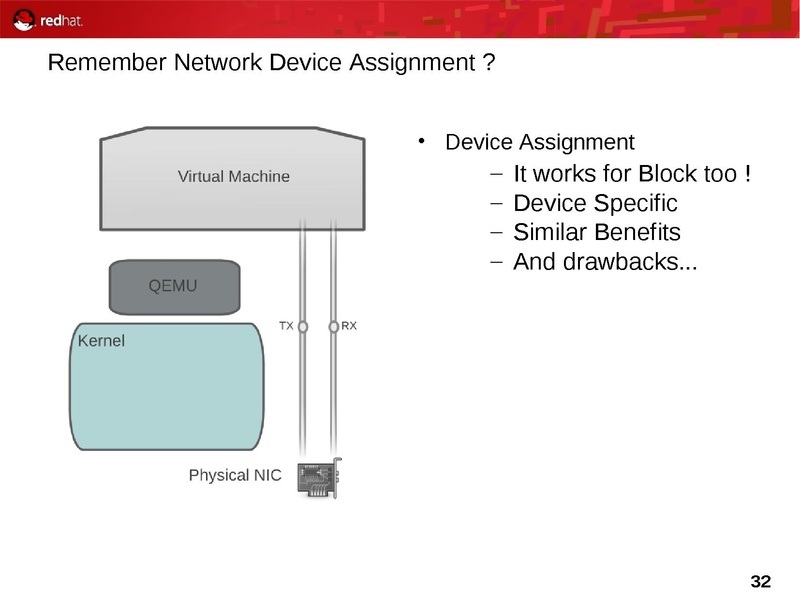 redhat.

Remember Network Device Assignment ?

Virtual Machine

QEMU

Kernel

TX

RX

Physical NIC

• Device Assignment
– It works for Block too !
– Device Specific
– Similar Benefits
– And drawbacks...

32